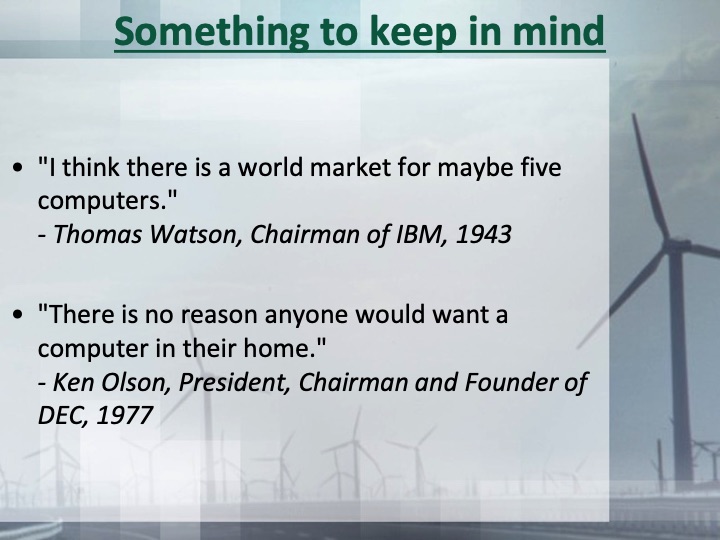 Something to keep in mind

• "I think there is a world market for maybe five computers."
- Thomas Watson, Chairman of IBM, 1943

• "There is no reason anyone would want a computer in their home."
- Ken Olson, President, Chairman and Founder of DEC, 1977